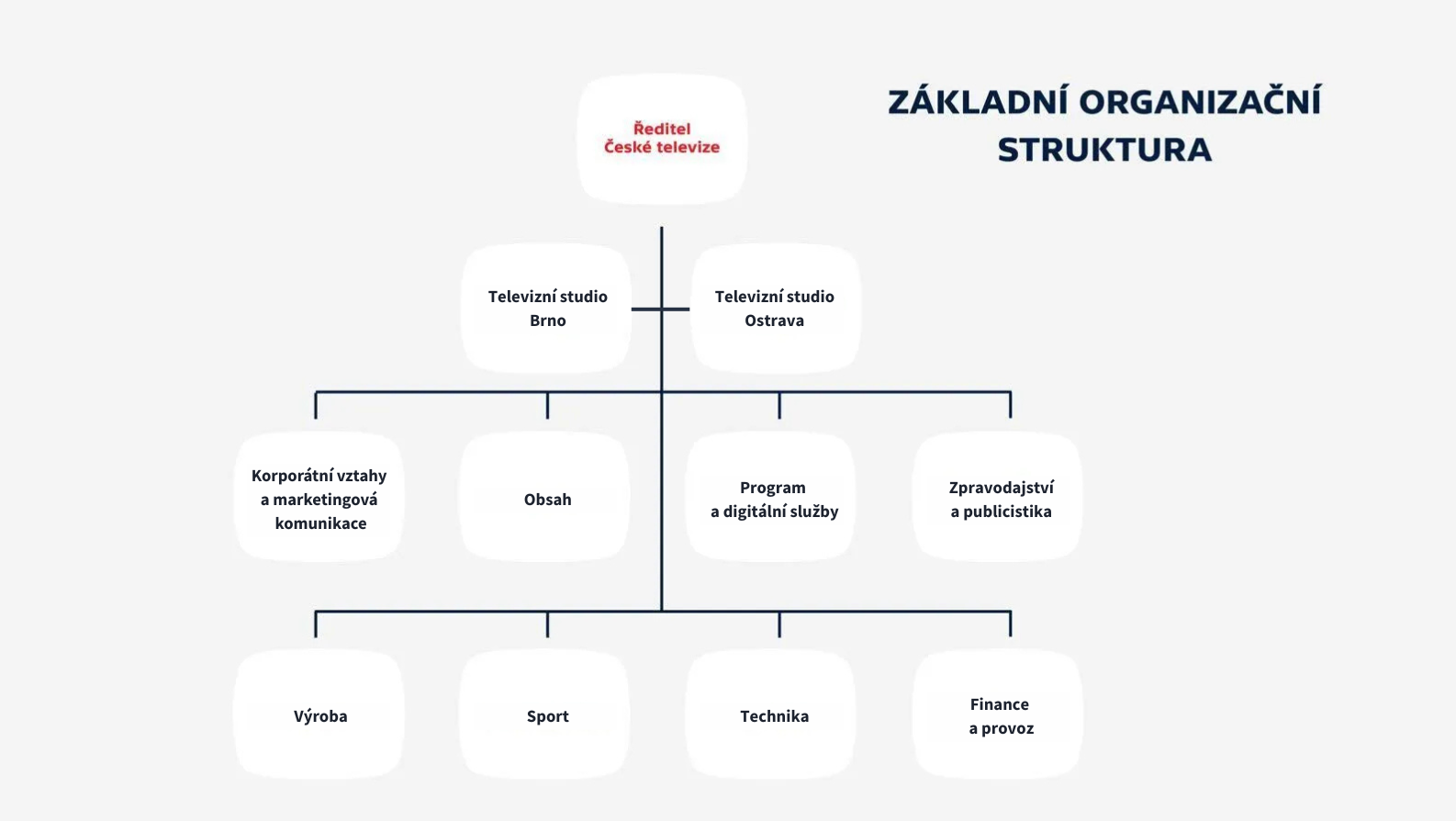 ZÁKLADNÍ ORGANIZAČNÍ STRUKTURA

Ředitel České televize

Televizní studio Brno

Televizní studio Ostrava

Korporátní vztahy a marketingová komunikace

Obsah

Program a digitální služby

Zpravodajství a publicistika

Výroba

Sport

Technika

Finance a provoz